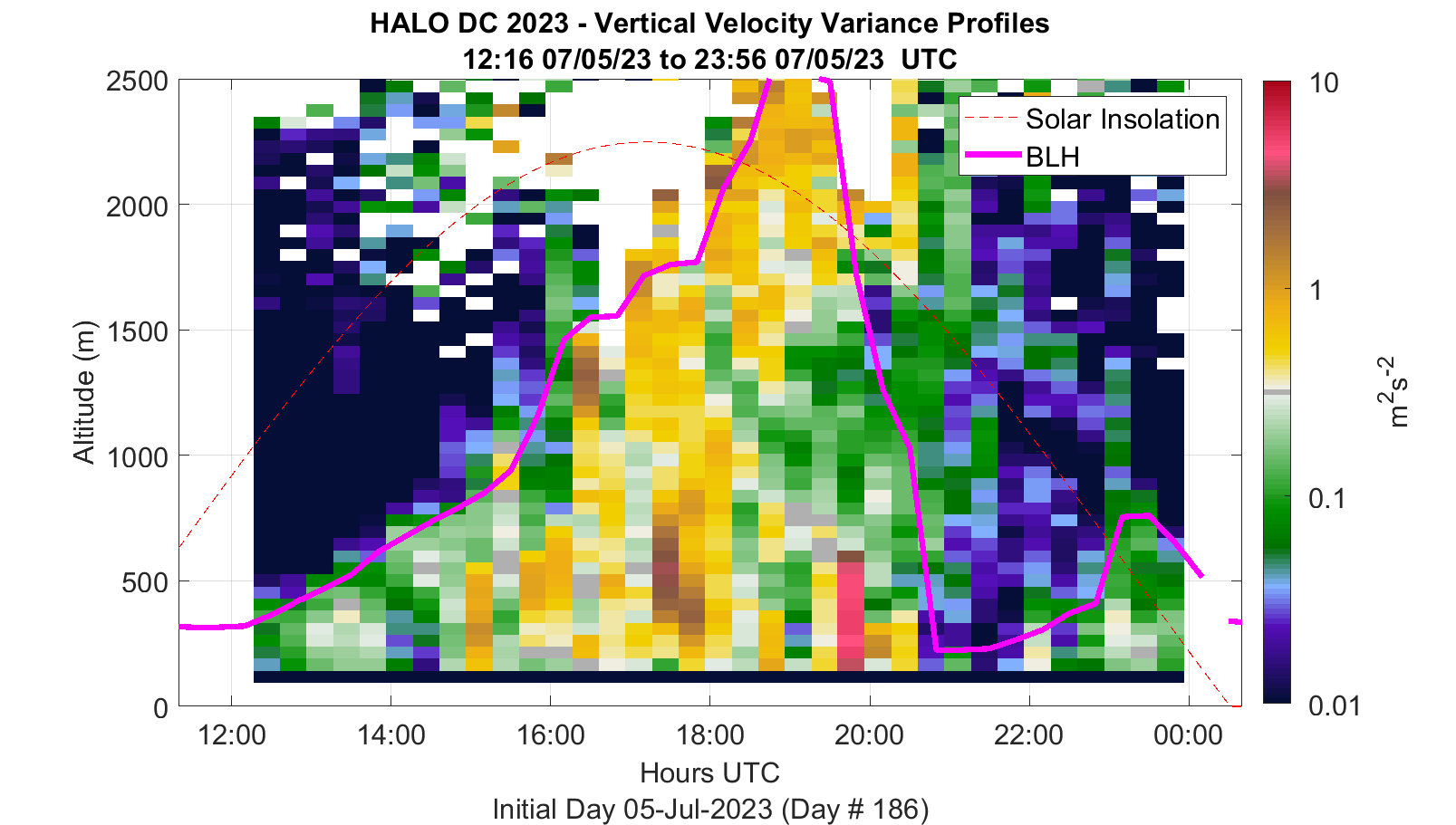 HALO DC 2023 - Vertical Velocity Variance Profiles
12:16 07/05/23 to 23:56 07/05/23 UTC

Solar Insolation
BLH

Altitude (m)
2500
2000
1500
1000
500
0

12:00
14:00
16:00
18:00
20:00
22:00
00:00
Hours UTC
Initial Day 05-Jul-2023 (Day # 186)

10
1
0.1
0.01
$m^2s^{-2}$